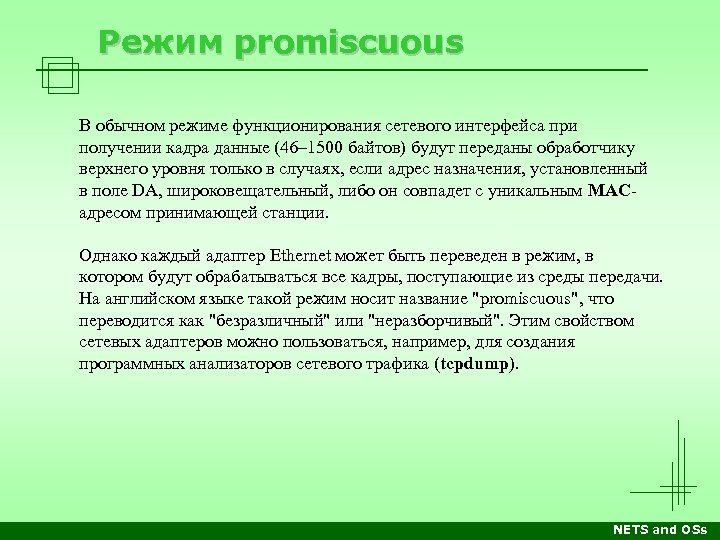 Режим promiscuous

В обычном режиме функционирования сетевого интерфейса при получении кадра данные (46–1500 байтов) будут переданы обработчику верхнего уровня только в случаях, если адрес назначения, установленный в поле DA, широковещательный, либо он совпадет с уникальным MAC-адресом принимающей станции.

Однако каждый адаптер Ethernet может быть переведен в режим, в котором будут обрабатываться все кадры, поступающие из среды передачи. На английском языке такой режим носит название "promiscuous", что переводится как "безразличный" или "неразборчивый". Этим свойством сетевых адаптеров можно пользоваться, например, для создания программных анализаторов сетевого трафика (tcpdump).

NETS and OSs